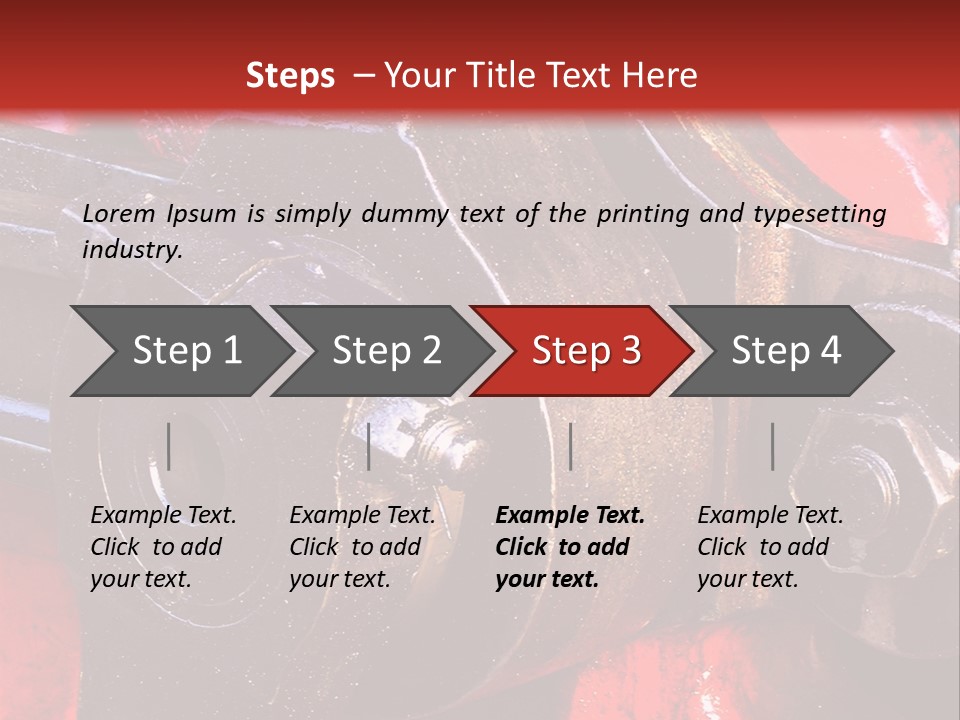 Steps – Your Title Text Here

Lorem Ipsum is simply dummy text of the printing and typesetting industry.

Step 1

Step 2

Step 3

Step 4

Example Text. Click to add your text.

Example Text. Click to add your text.

Example Text. Click to add your text.

Example Text. Click to add your text.